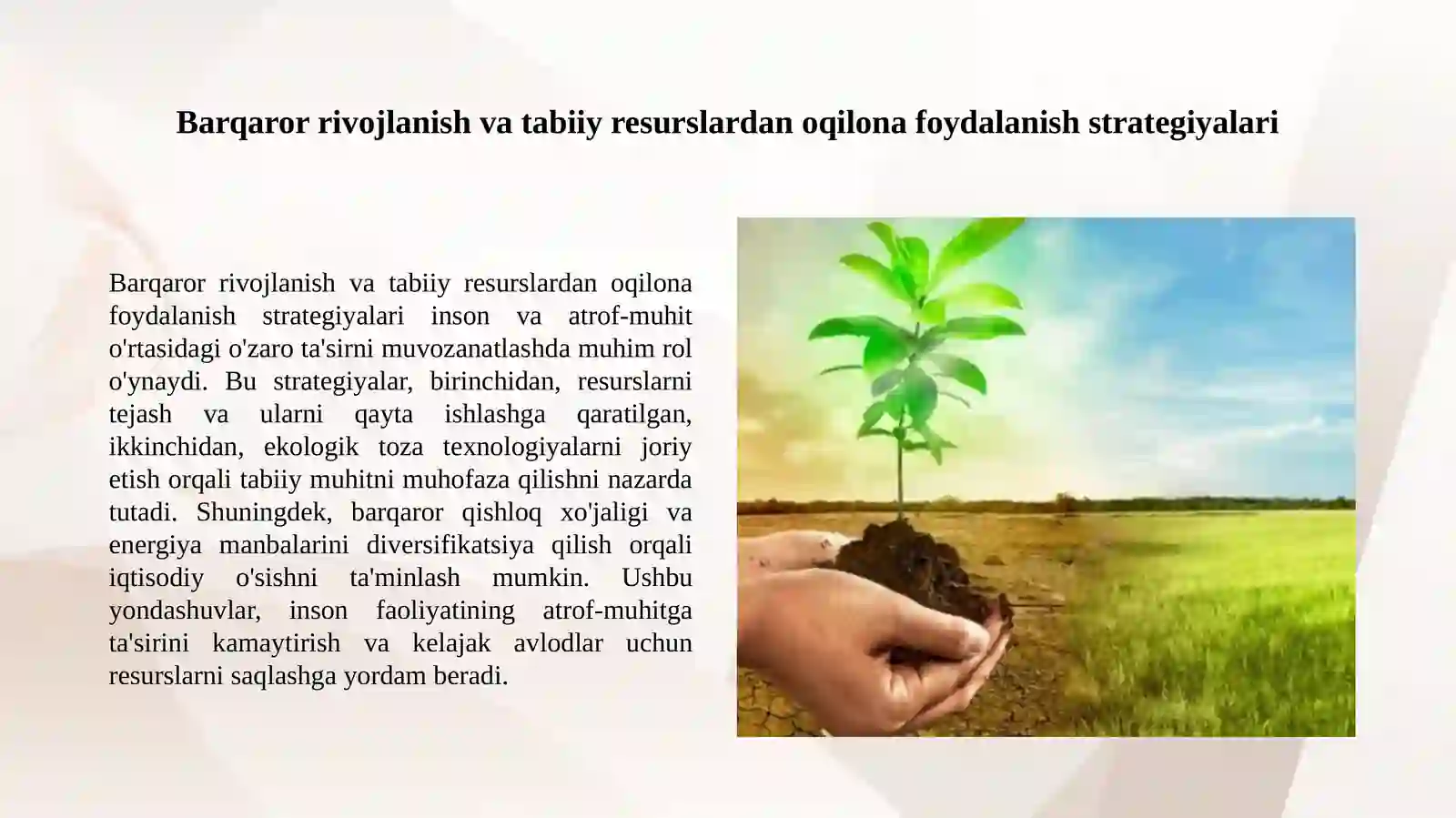 Barqaror rivojlanish va tabiiy resurslardan oqilona foydalanish strategiyalari

Barqaror rivojlanish va tabiiy resurslardan oqilona foydalanish strategiyalari inson va atrof-muhit o'rtasidagi o'zaro ta'sirni muvozanatlashda muhim rol o'ynaydi. Bu strategiyalar, birinchidan, resurslarni tejash va ularni qayta ishlashga qaratilgan, ikkinchidan, ekologik toza texnologiyalarni joriy etish orqali tabiiy muhitni muhofaza qilishni nazarda tutadi. Shuningdek, barqaror qishloq xo'jaligi va energiya manbalarini diversifikatsiya qilish orqali iqtisodiy o'sishni ta'minlash mumkin. Ushbu yondashuvlar, inson faoliyatining atrof-muhitga ta'sirini kamaytirish va kelajak avlodlar uchun resurslarni saqlashga yordam beradi.